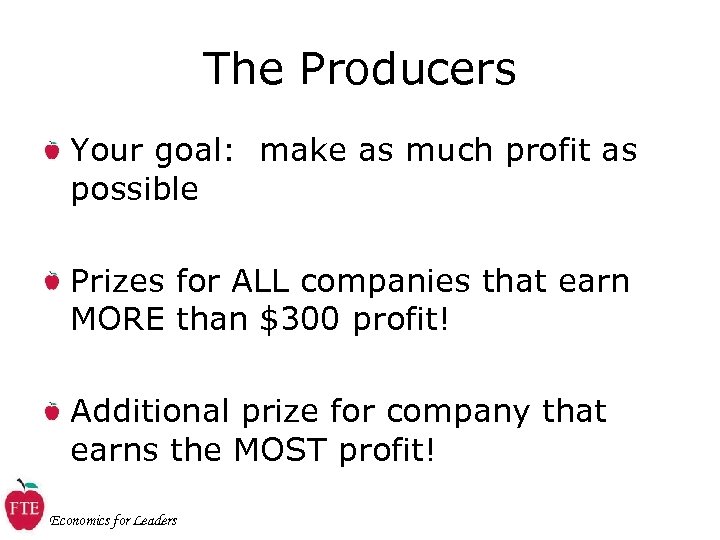 The Producers

Your goal:  make as much profit as possible

Prizes for ALL companies that earn MORE than \$300 profit!

Additional prize for company that earns the MOST profit!

FTE

Economics for Leaders